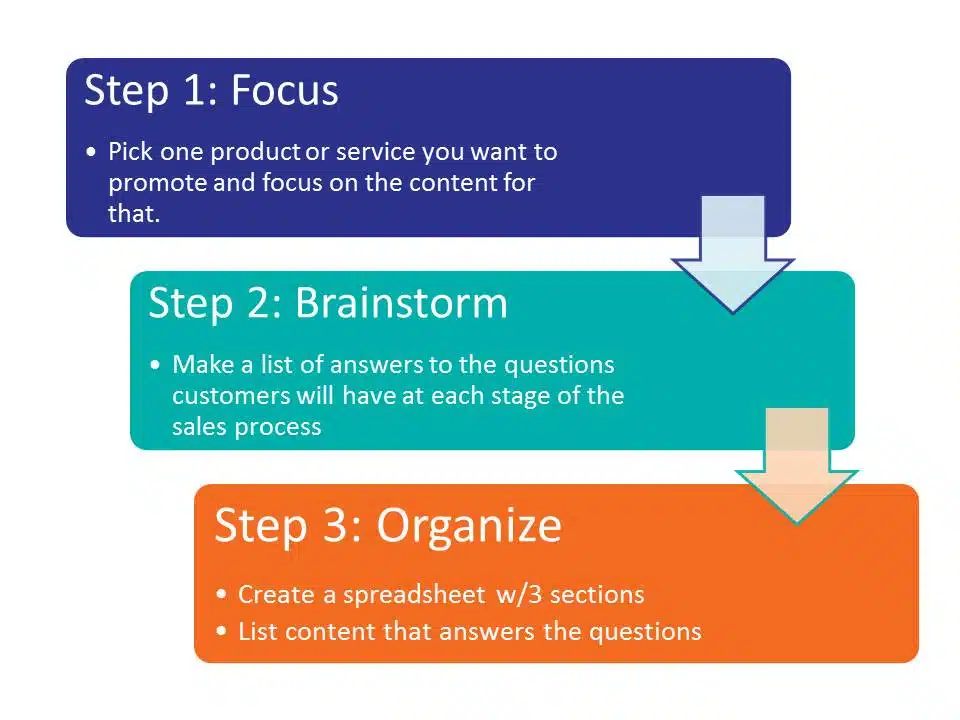 Step 1: Focus

• Pick one product or service you want to promote and focus on the content for that.

Step 2: Brainstorm

• Make a list of answers to the questions customers will have at each stage of the sales process

Step 3: Organize

• Create a spreadsheet w/3 sections
• List content that answers the questions